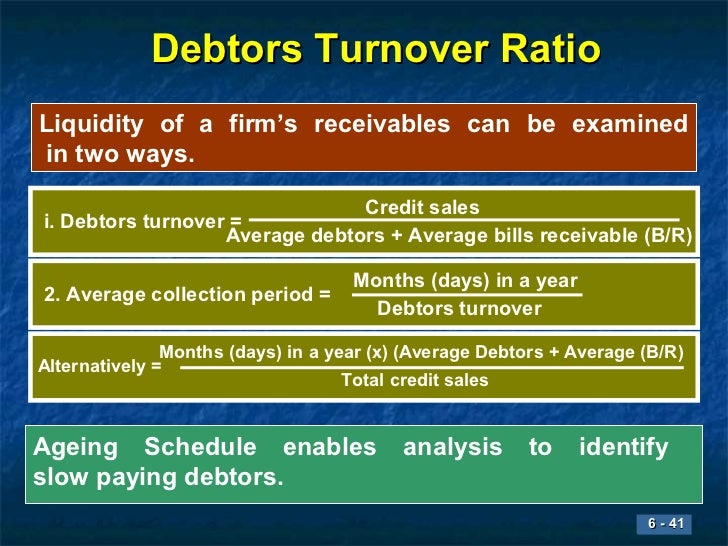 Debtors Turnover Ratio

Liquidity of a firm's receivables can be examined in two ways.

i. Debtors turnover = $\frac{\text{Credit sales}}{\text{Average debtors + Average bills receivable (B/R)}}$

2. Average collection period = $\frac{\text{Months (days) in a year}}{\text{Debtors turnover}}$

Alternatively = $\frac{\text{Months (days) in a year (x) (Average Debtors + Average (B/R)}}{\text{Total credit sales}}$

Ageing Schedule enables analysis to identify slow paying debtors.

6 - 41